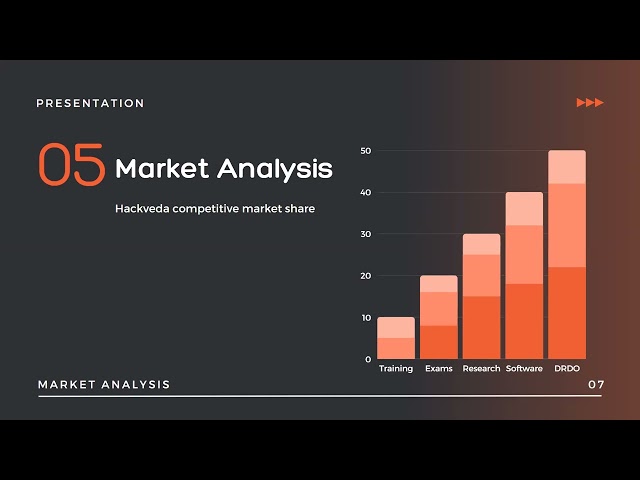 PRESENTATION

05 Market Analysis

Hackveda competitive market share

50
40
30
20
10
0
Training Exams Research Software DRDO

MARKET ANALYSIS

07